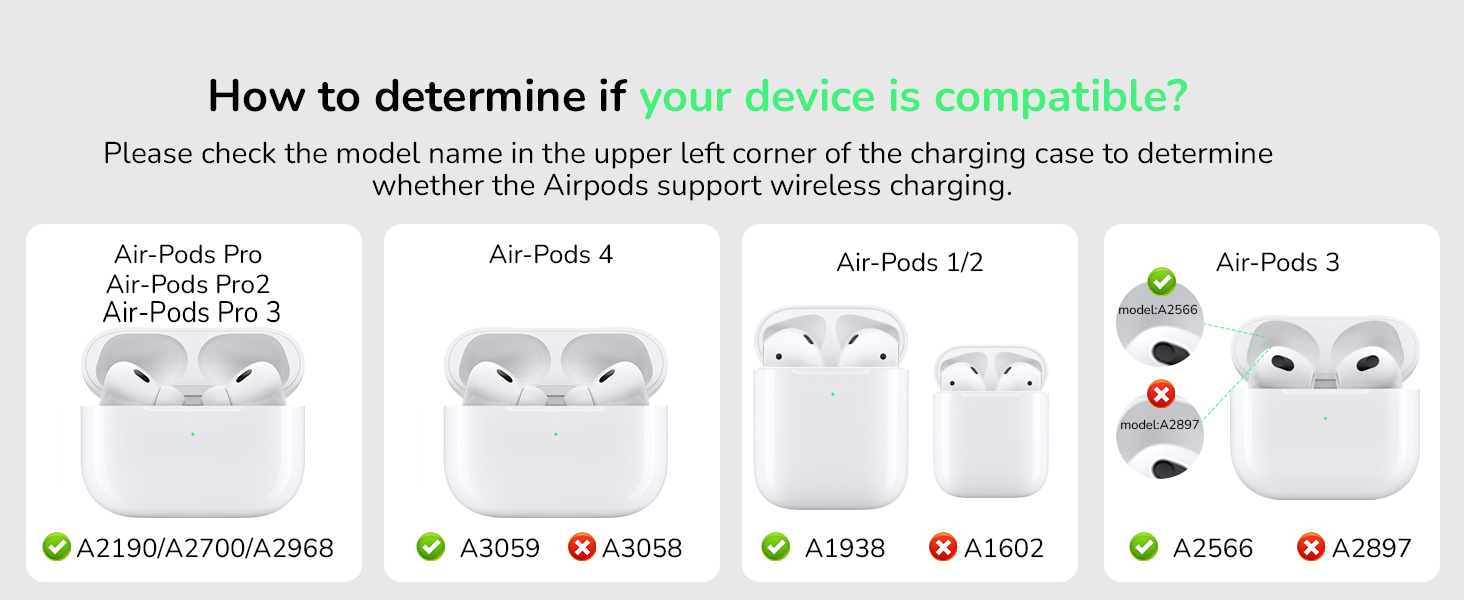 How to determine if your device is compatible?

Please check the model name in the upper left corner of the charging case to determine whether the Airpods support wireless charging.

Air-Pods Pro
Air-Pods Pro2
Air-Pods Pro 3

A2190/A2700/A2968

Air-Pods 4

A3059 A3058

Air-Pods 1/2

A1938 A1602

Air-Pods 3

model:A2566

model:A2897

A2566 A2897